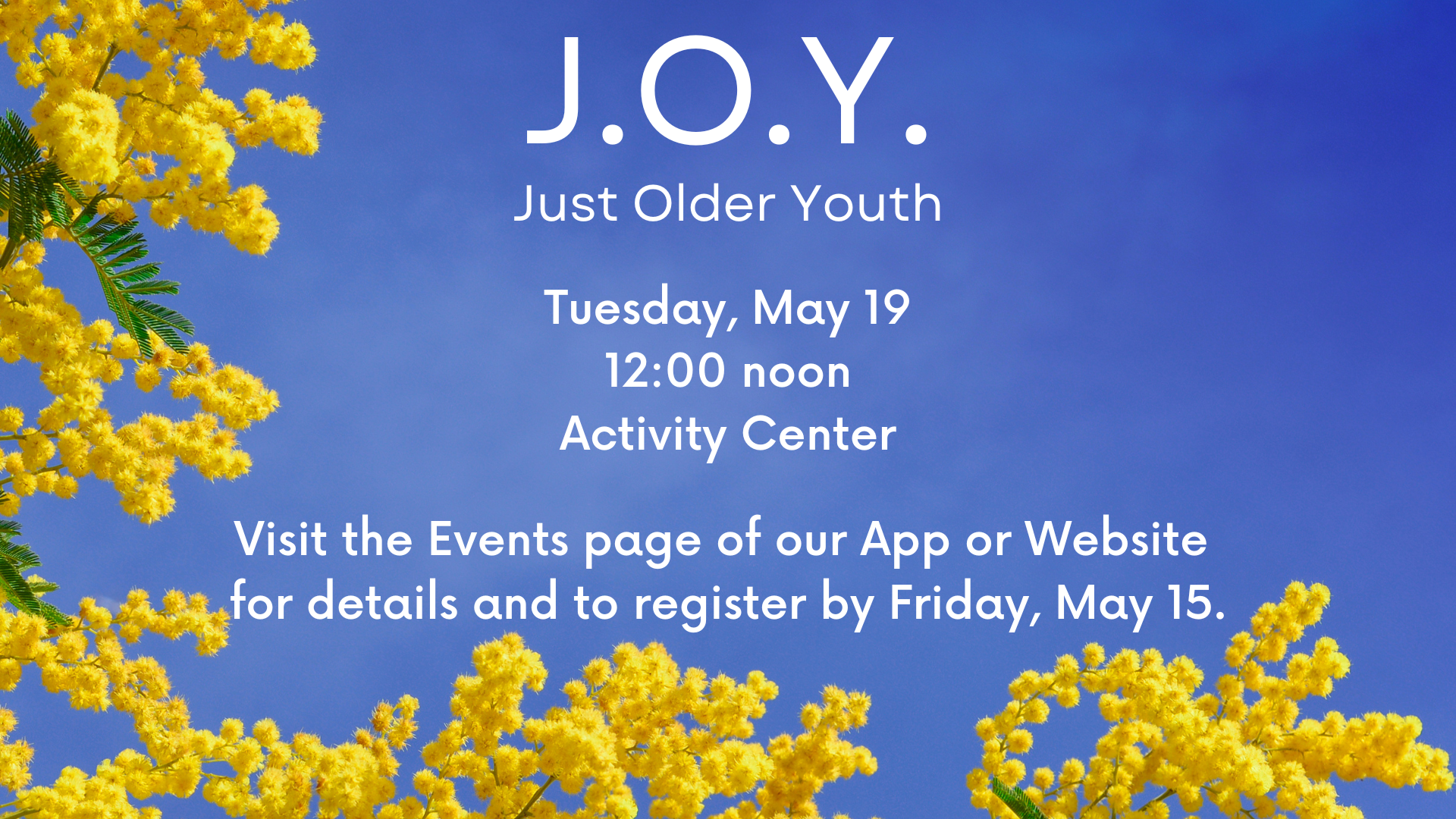 J.O.Y.
Just Older Youth

Tuesday, May 19
12:00 noon
Activity Center

Visit the Events page of our App or Website for details and to register by Friday, May 15.